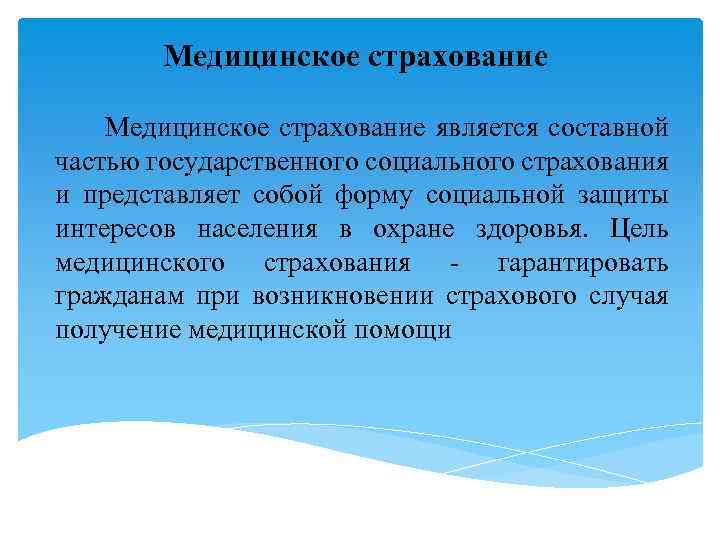 Медицинское страхование

Медицинское страхование является составной частью государственного социального страхования и представляет собой форму социальной защиты интересов населения в охране здоровья. Цель медицинского страхования - гарантировать гражданам при возникновении страхового случая получение медицинской помощи